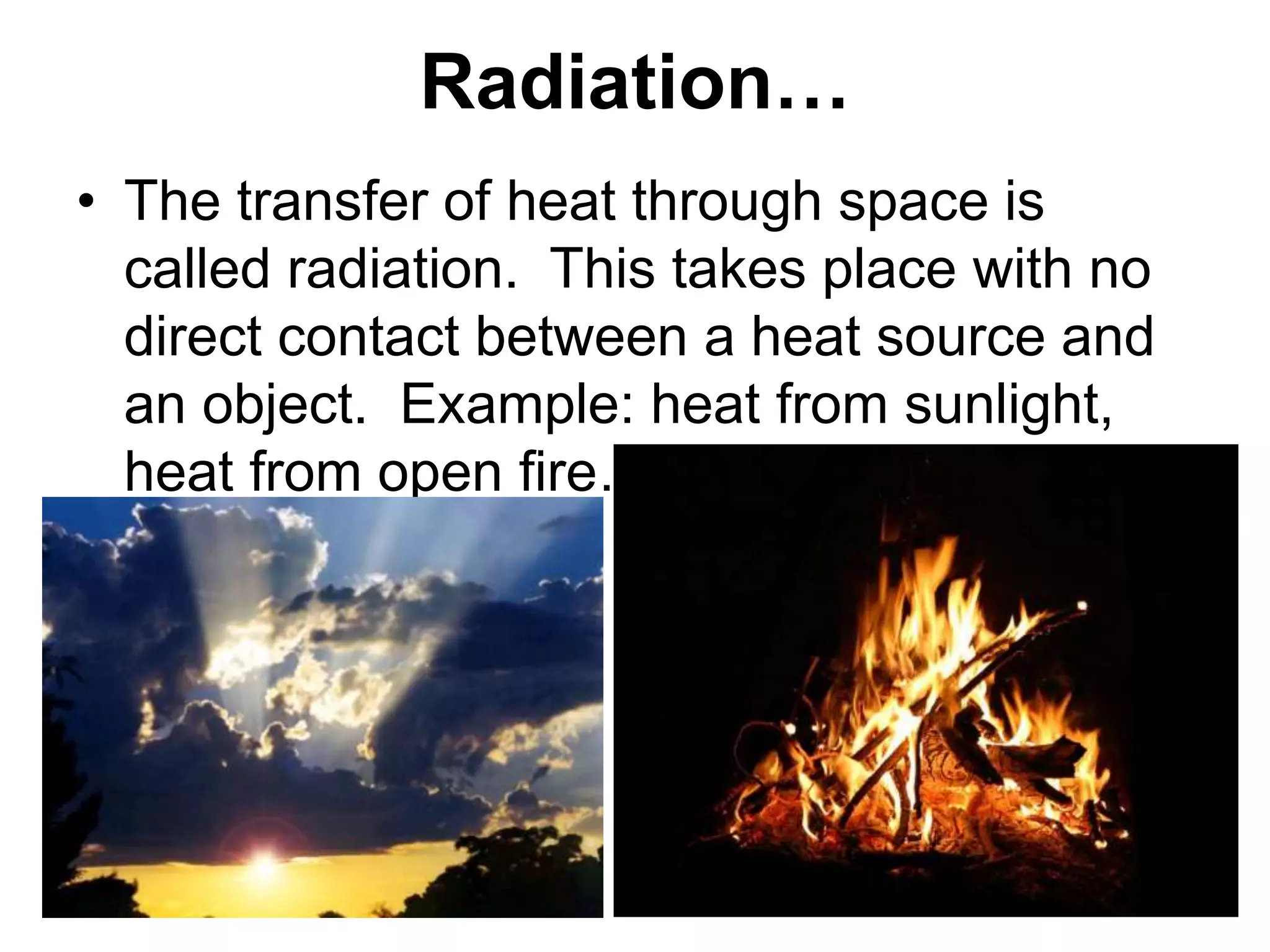 Radiation…

• The transfer of heat through space is called radiation. This takes place with no direct contact between a heat source and an object. Example: heat from sunlight, heat from open fire.